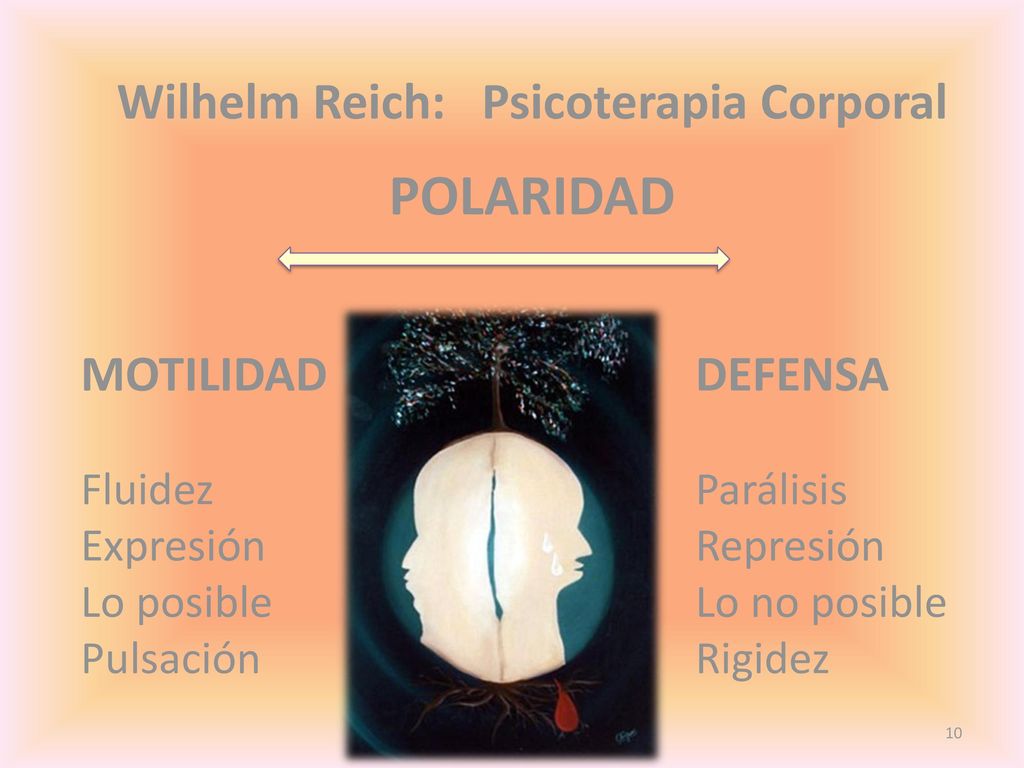 Wilhelm Reich: Psicoterapia Corporal

POLARIDAD

MOTILIDAD

Fluidez
Expresión
Lo posible
Pulsación

DEFENSA

Parálisis
Represión
Lo no posible
Rigidez

10